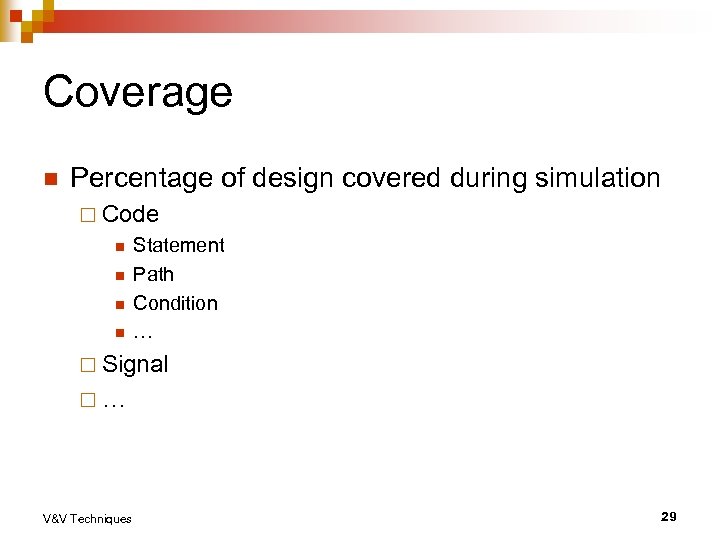 Coverage

Percentage of design covered during simulation

Code

Statement

Path

Condition

…

Signal

…

V&V Techniques

29